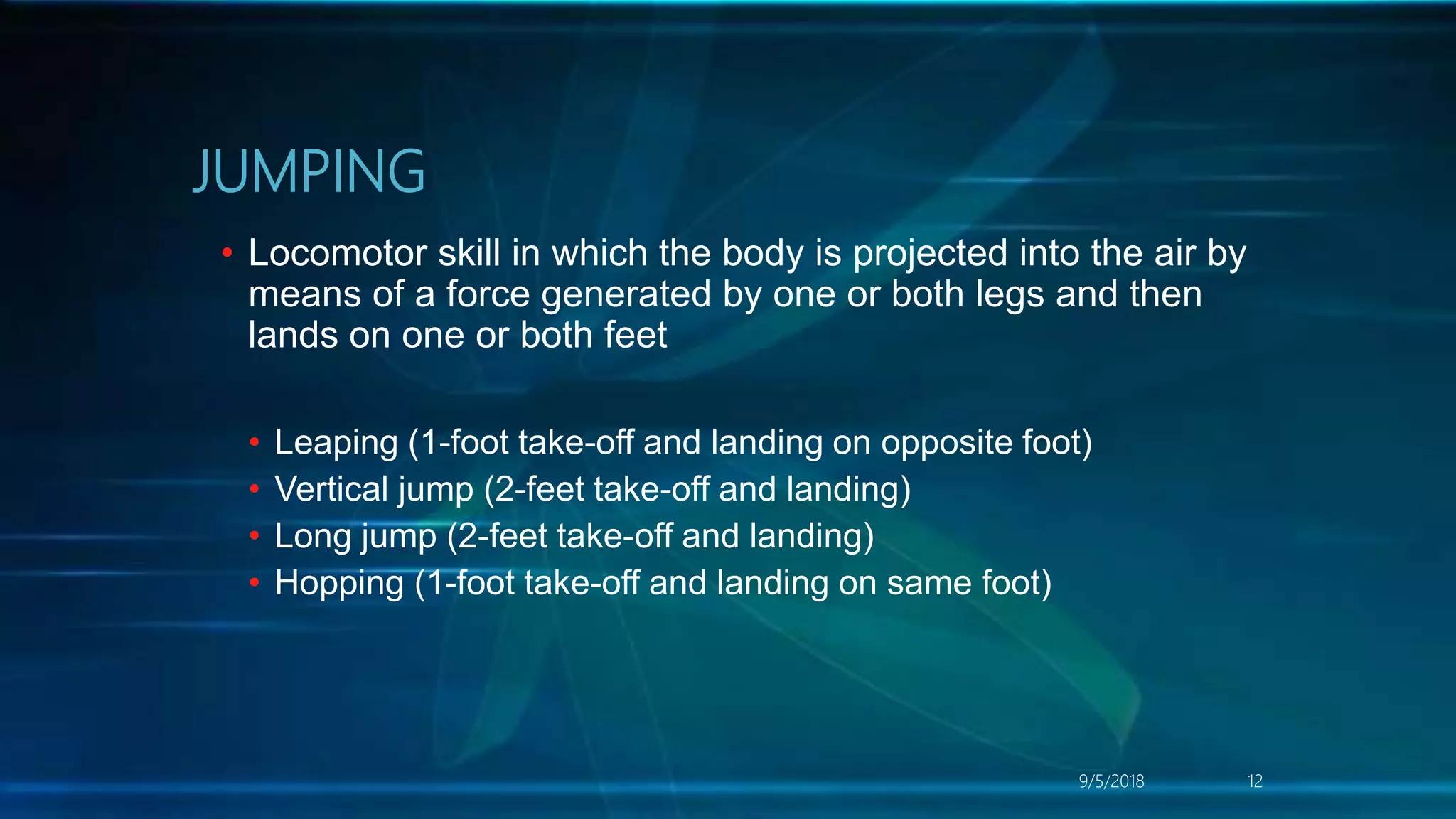 JUMPING

• Locomotor skill in which the body is projected into the air by means of a force generated by one or both legs and then lands on one or both feet

• Leaping (1-foot take-off and landing on opposite foot)
• Vertical jump (2-feet take-off and landing)
• Long jump (2-feet take-off and landing)
• Hopping (1-foot take-off and landing on same foot)

9/5/2018 12